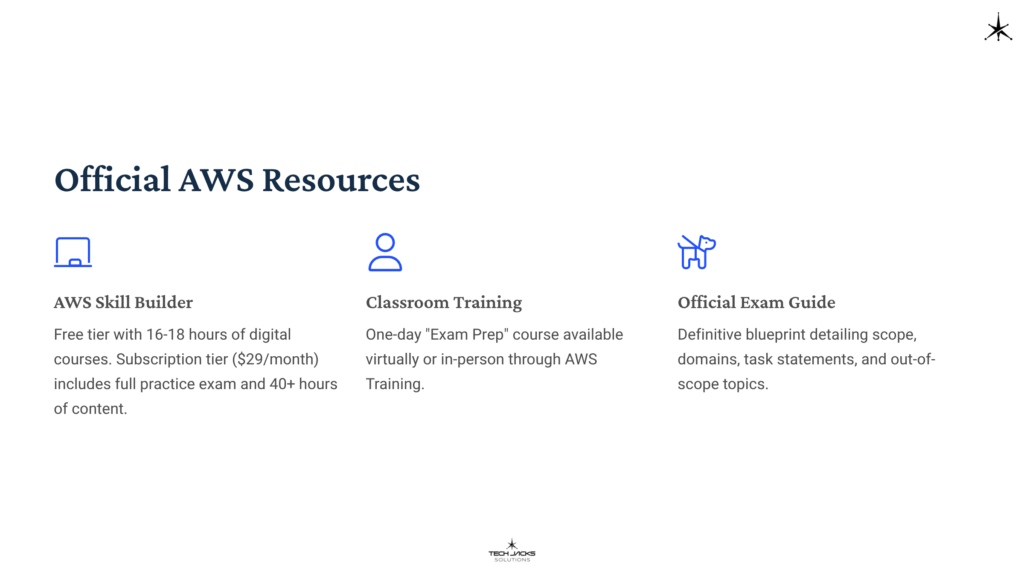 Official AWS Resources

AWS Skill Builder

Free tier with 16-18 hours of digital courses. Subscription tier ($29/month) includes full practice exam and 40+ hours of content.

Classroom Training

One-day "Exam Prep" course available virtually or in-person through AWS Training.

Official Exam Guide

Definitive blueprint detailing scope, domains, task statements, and out-of-scope topics.

TECH JACKS SOLUTIONS